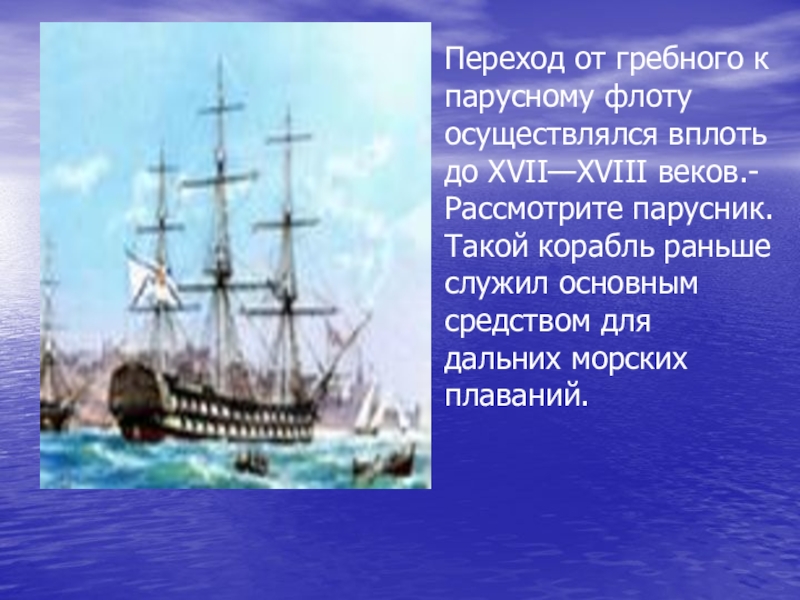 Переход от гребного к парусному флоту осуществлялся вплоть до XVII—XVIII веков.- Рассмотрите парусник. Такой корабль раньше служил основным средством для дальних морских плаваний.